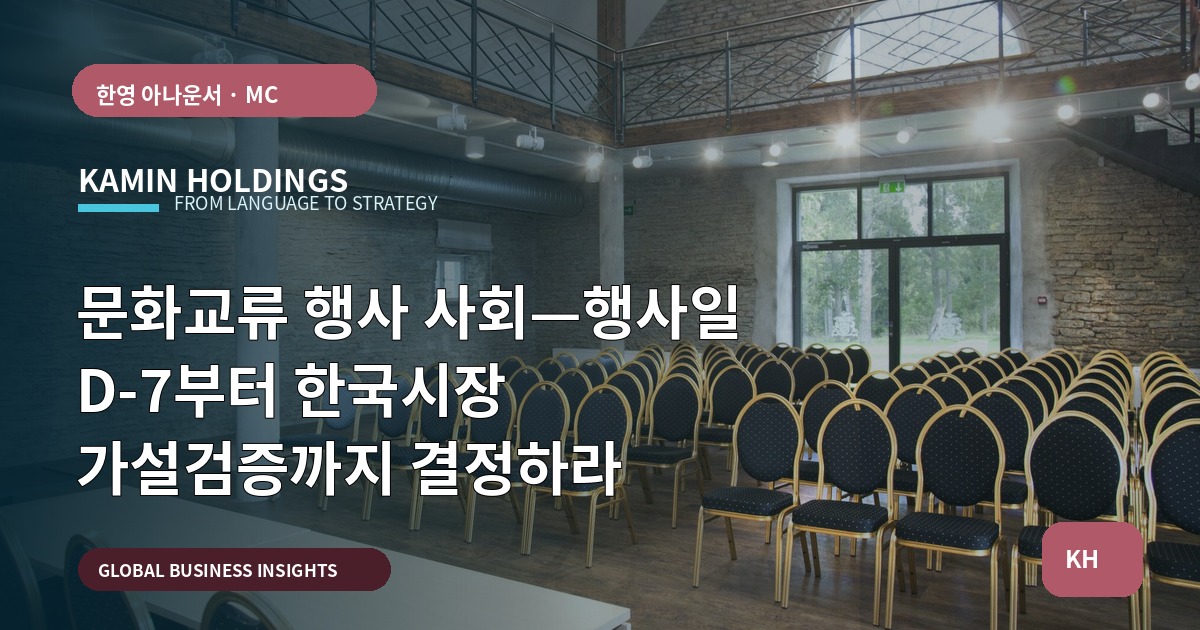 한영 아나운서 · MC

KAMIN HOLDINGS
FROM LANGUAGE TO STRATEGY

문화교류 행사 사회—행사일 D-7부터 한국시장 가설검증까지 결정하라

GLOBAL BUSINESS INSIGHTS

KH